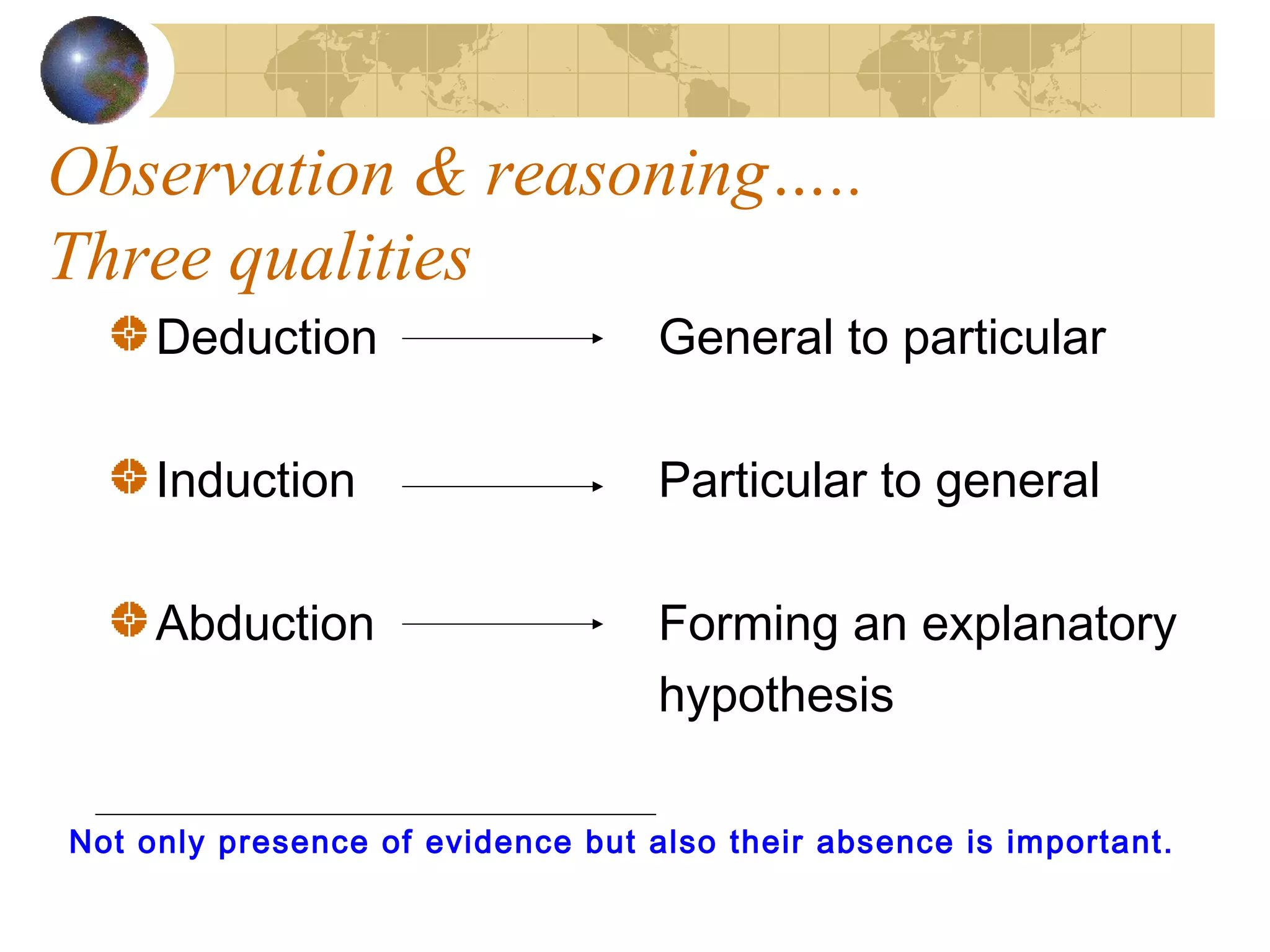 Observation & reasoning…..
Three qualities

Deduction → General to particular

Induction → Particular to general

Abduction → Forming an explanatory hypothesis

Not only presence of evidence but also their absence is important.